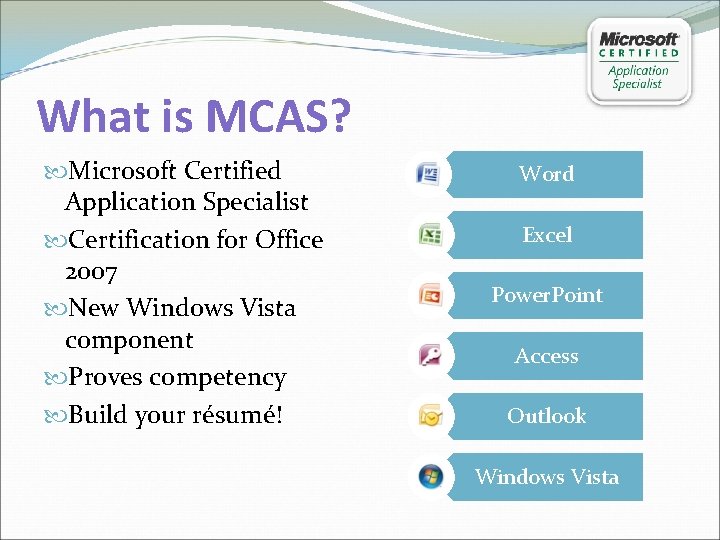 Microsoft CERTIFIED Application Specialist

What is MCAS?

Microsoft Certified Application Specialist

Certification for Office 2007

New Windows Vista component

Proves competency

Build your résumé!

Word

Excel

PowerPoint

Access

Outlook

Windows Vista